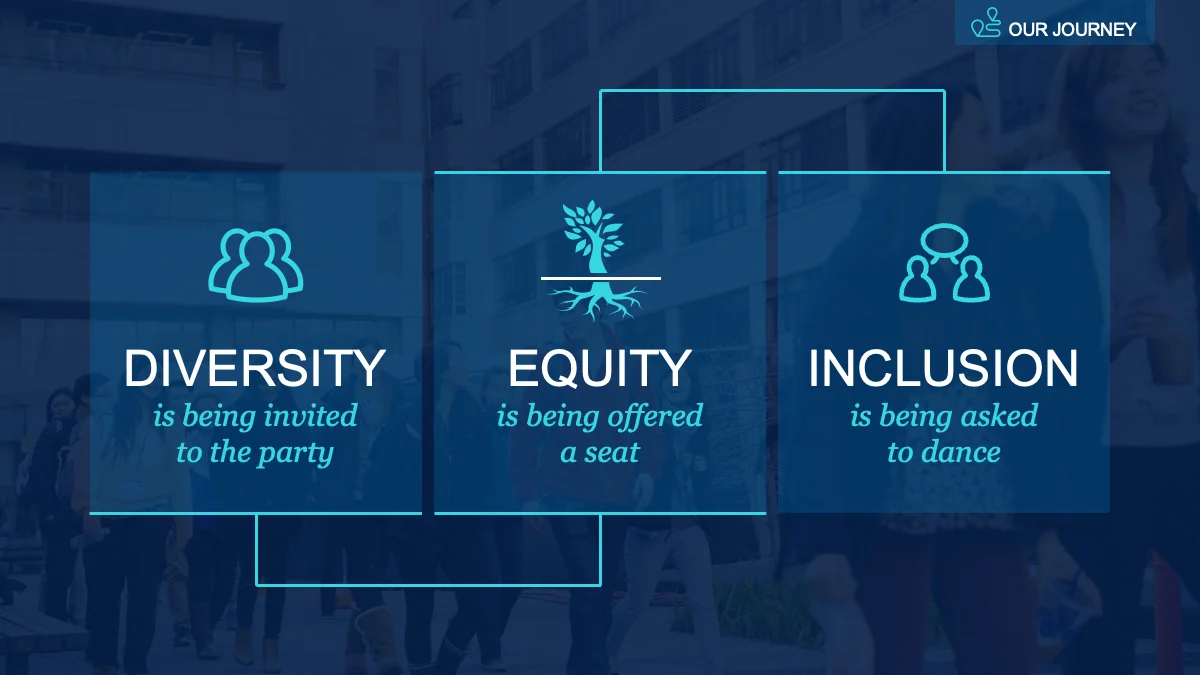 OUR JOURNEY

DIVERSITY
is being invited to the party

EQUITY
is being offered a seat

INCLUSION
is being asked to dance